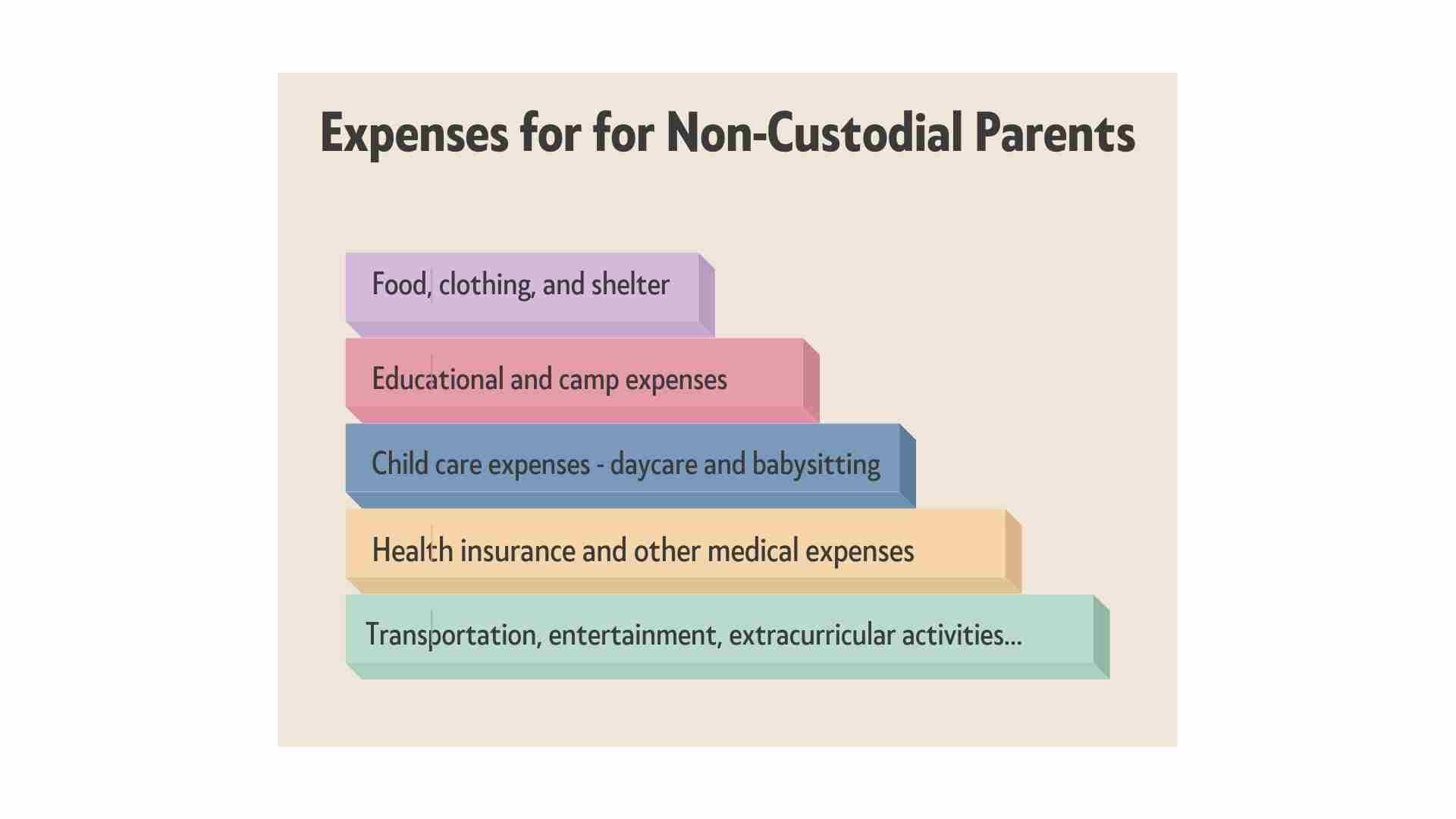 Expenses for for Non-Custodial Parents

Food, clothing, and shelter

Educational and camp expenses

Child care expenses - daycare and babysitting

Health insurance and other medical expenses

Transportation, entertainment, extracurricular activities...